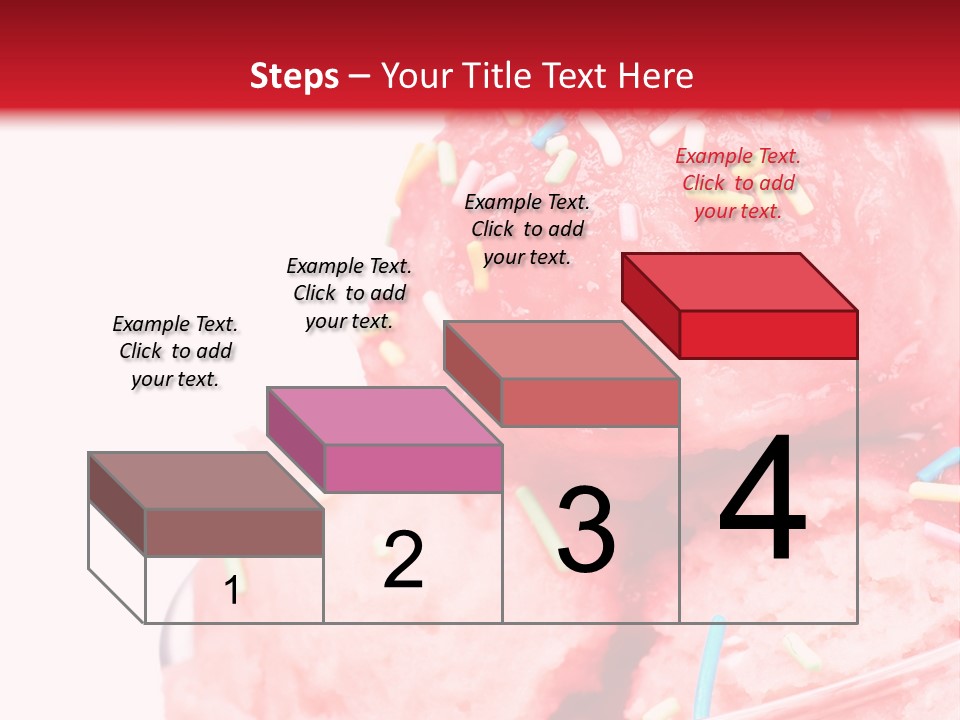 Steps – Your Title Text Here

Example Text. Click to add your text.

Example Text. Click to add your text.

Example Text. Click to add your text.

Example Text. Click to add your text.

1

2

3

4